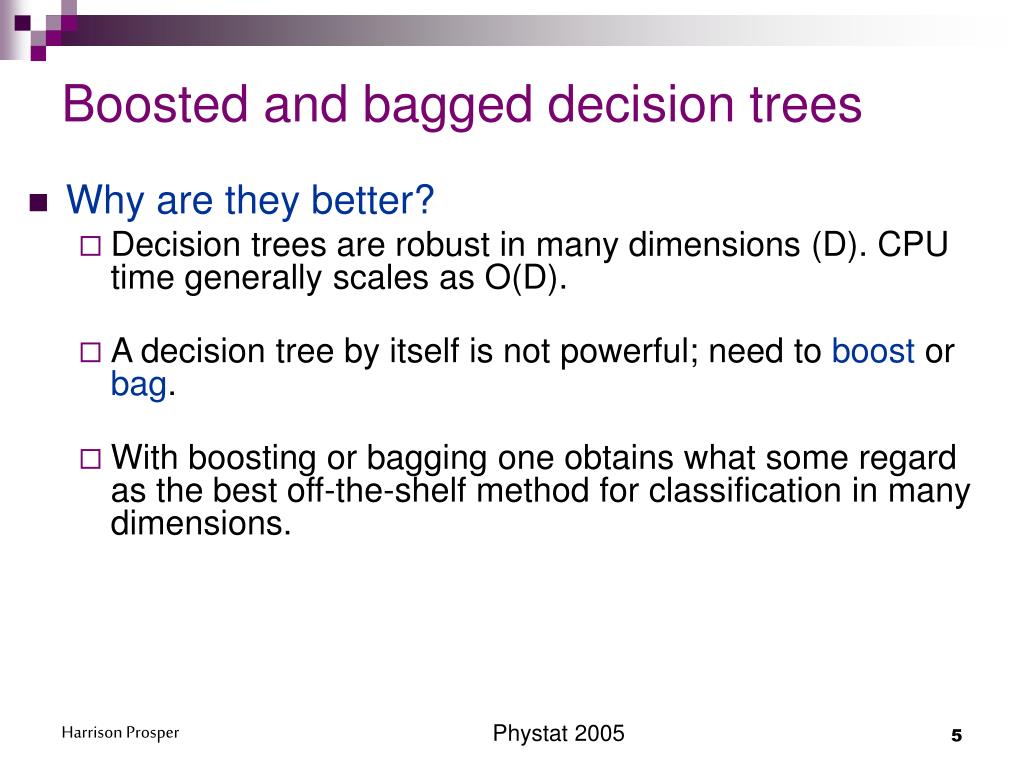 Boosted and bagged decision trees

Why are they better?

Decision trees are robust in many dimensions (D). CPU time generally scales as O(D).

A decision tree by itself is not powerful; need to boost or bag.

With boosting or bagging one obtains what some regard as the best off-the-shelf method for classification in many dimensions.

Harrison Prosper

Phystat 2005

5